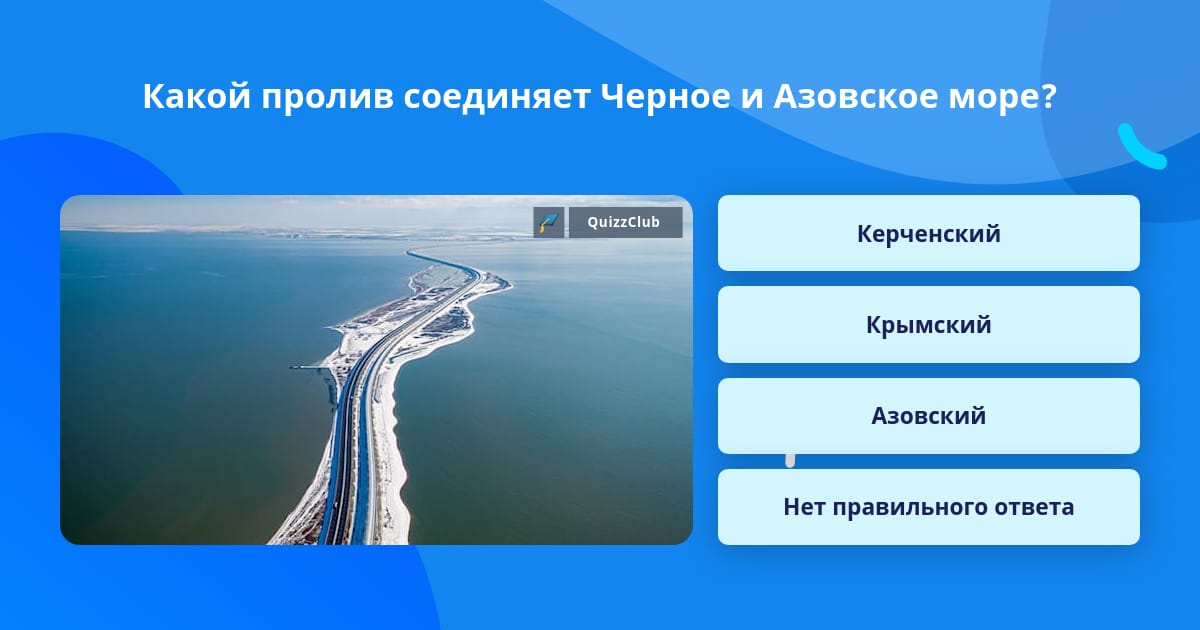 Какой пролив соединяет Черное и Азовское море?

QuizzClub

Керченский

Крымский

Азовский

Нет правильного ответа